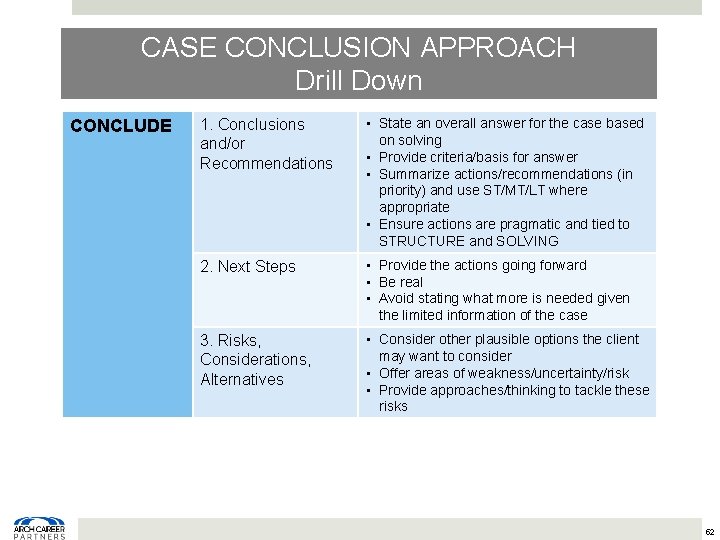 CASE CONCLUSION APPROACH
Drill Down

| CONCLUDE | 1. Conclusions and/or Recommendations | ▪ State an overall answer for the case based on solving ▪ Provide criteria/basis for answer ▪ Summarize actions/recommendations (in priority) and use ST/MT/LT where appropriate ▪ Ensure actions are pragmatic and tied to STRUCTURE and SOLVING |
|---|---|---|
| | 2. Next Steps | ▪ Provide the actions going forward ▪ Be real ▪ Avoid stating what more is needed given the limited information of the case |
| | 3. Risks, Considerations, Alternatives | ▪ Consider other plausible options the client may want to consider ▪ Offer areas of weakness/uncertainty/risk ▪ Provide approaches/thinking to tackle these risks |

ARCH CAREER PARTNERS

62